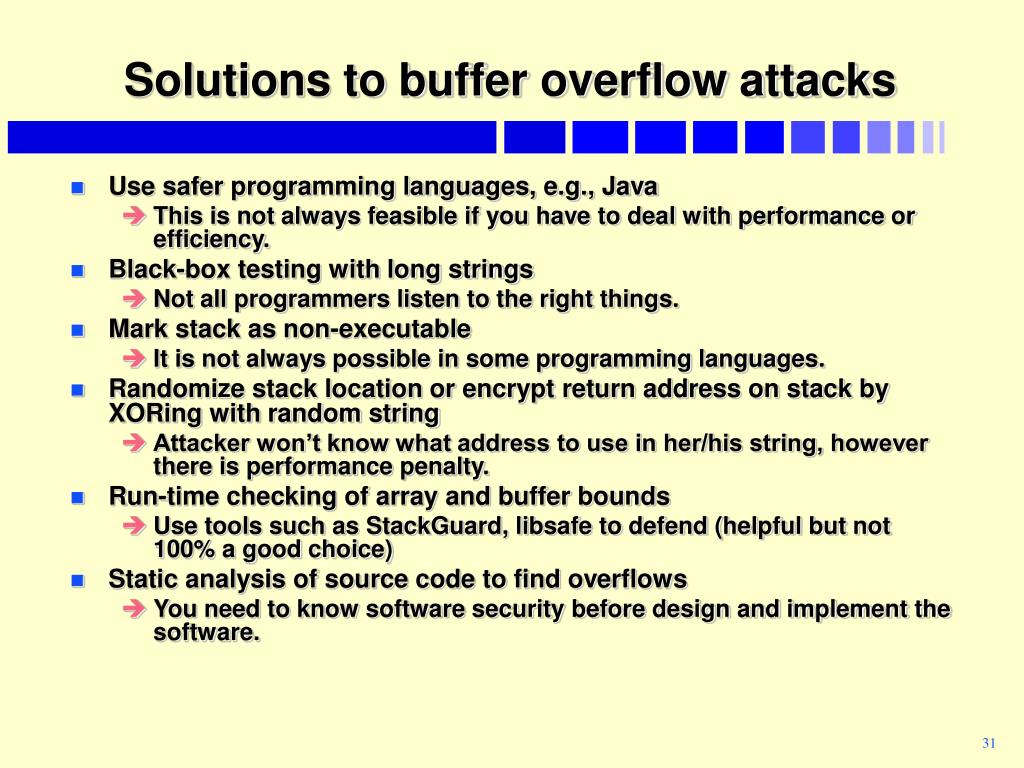 Solutions to buffer overflow attacks

Use safer programming languages, e.g., Java
This is not always feasible if you have to deal with performance or efficiency.
Black-box testing with long strings
Not all programmers listen to the right things.
Mark stack as non-executable
It is not always possible in some programming languages.
Randomize stack location or encrypt return address on stack by XORing with random string
Attacker won't know what address to use in her/his string, however there is performance penalty.
Run-time checking of array and buffer bounds
Use tools such as StackGuard, libsafe to defend (helpful but not 100% a good choice)
Static analysis of source code to find overflows
You need to know software security before design and implement the software.

31